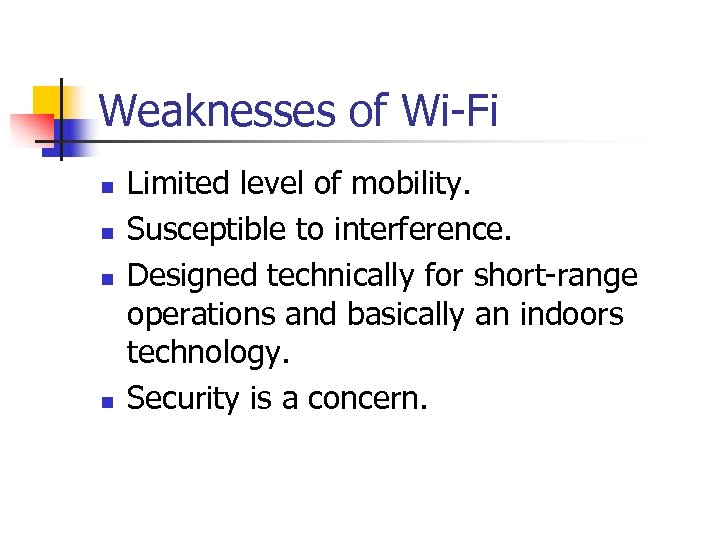 Weaknesses of Wi-Fi

- Limited level of mobility.
- Susceptible to interference.
- Designed technically for short-range operations and basically an indoors technology.
- Security is a concern.